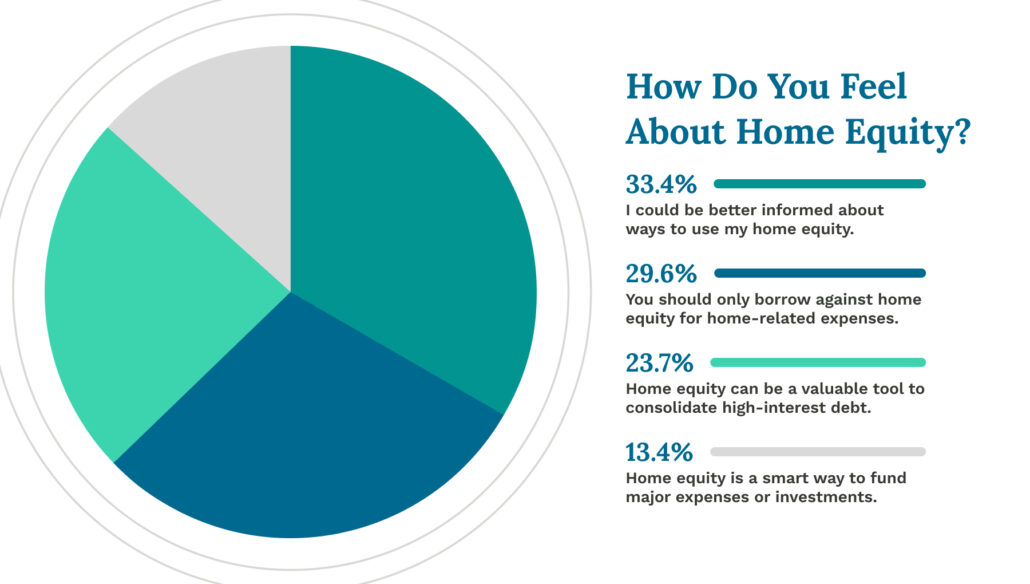 How Do You Feel About Home Equity?

33.4%
I could be better informed about ways to use my home equity.

29.6%
You should only borrow against home equity for home-related expenses.

23.7%
Home equity can be a valuable tool to consolidate high-interest debt.

13.4%
Home equity is a smart way to fund major expenses or investments.